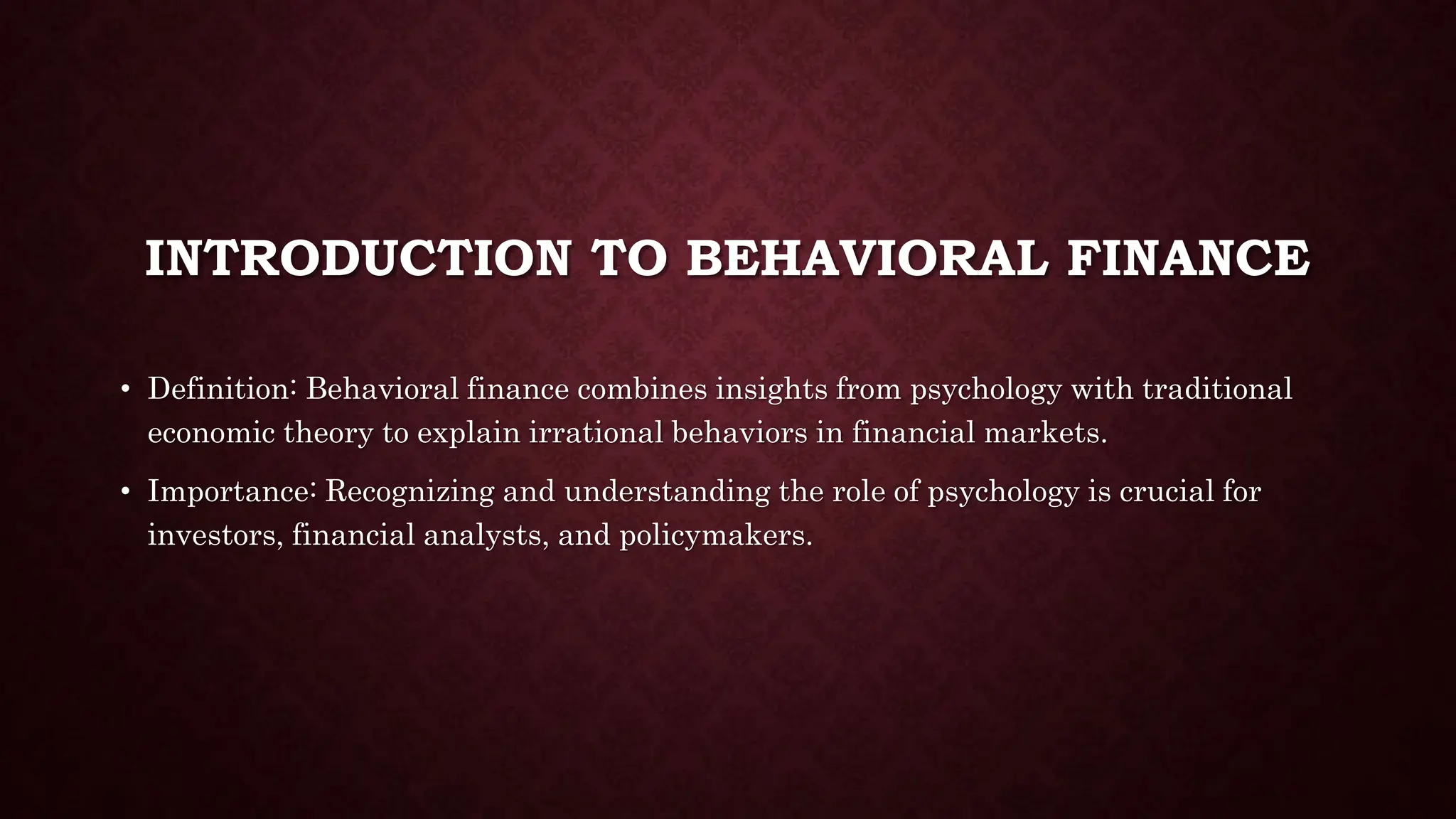 INTRODUCTION TO BEHAVIORAL FINANCE

• Definition: Behavioral finance combines insights from psychology with traditional economic theory to explain irrational behaviors in financial markets.

• Importance: Recognizing and understanding the role of psychology is crucial for investors, financial analysts, and policymakers.